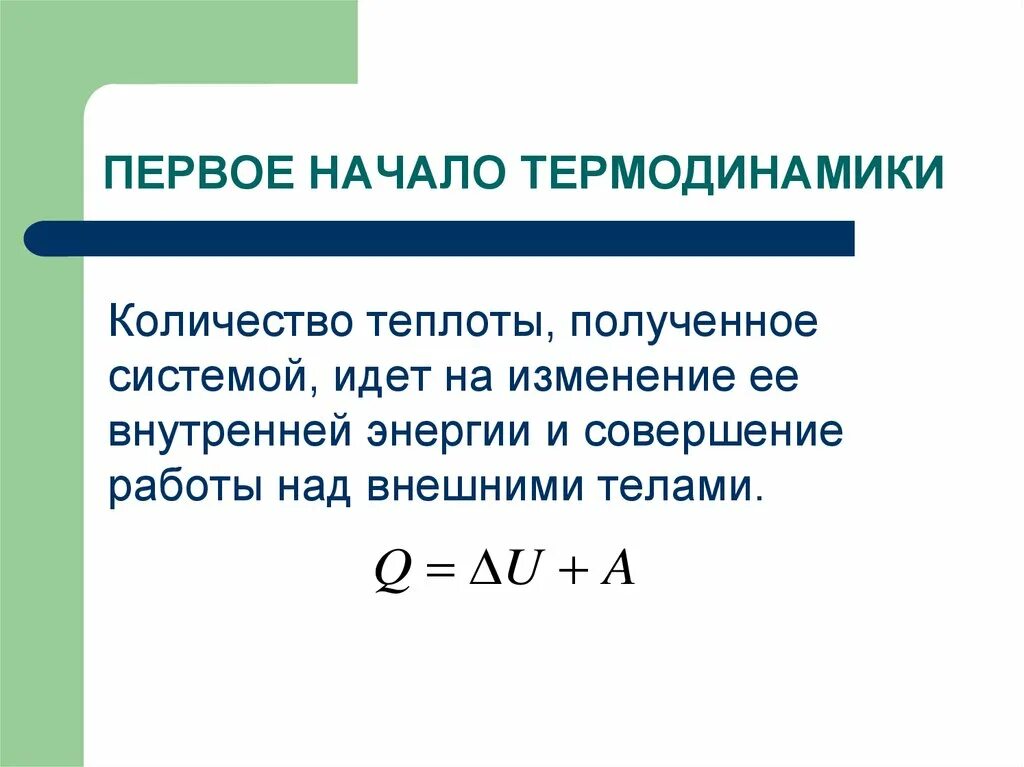 ПЕРВОЕ НАЧАЛО ТЕРМОДИНАМИКИ

Количество теплоты, полученное системой, идет на изменение ее внутренней энергии и совершение работы над внешними телами.

$Q = \Delta U + A$